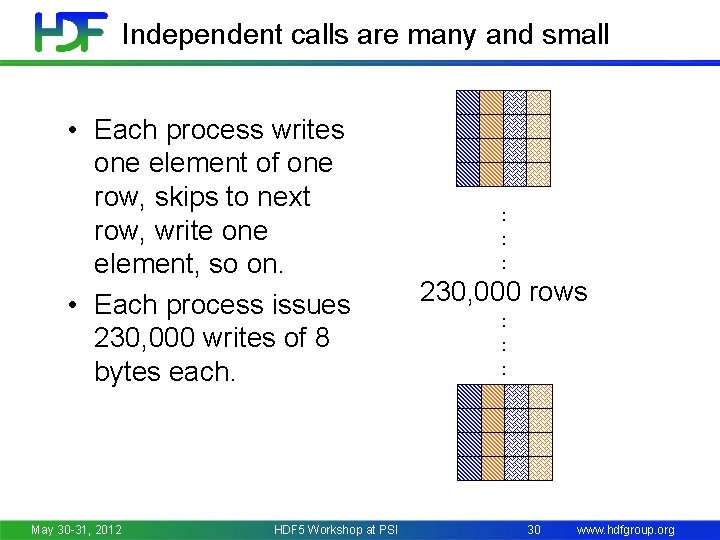 HDF Independent calls are many and small

• Each process writes one element of one row, skips to next row, write one element, so on.

• Each process issues 230,000 writes of 8 bytes each.

:
:
:
230,000 rows
:
:
:

May 30-31, 2012 HDF5 Workshop at PSI 30 www.hdfgroup.org